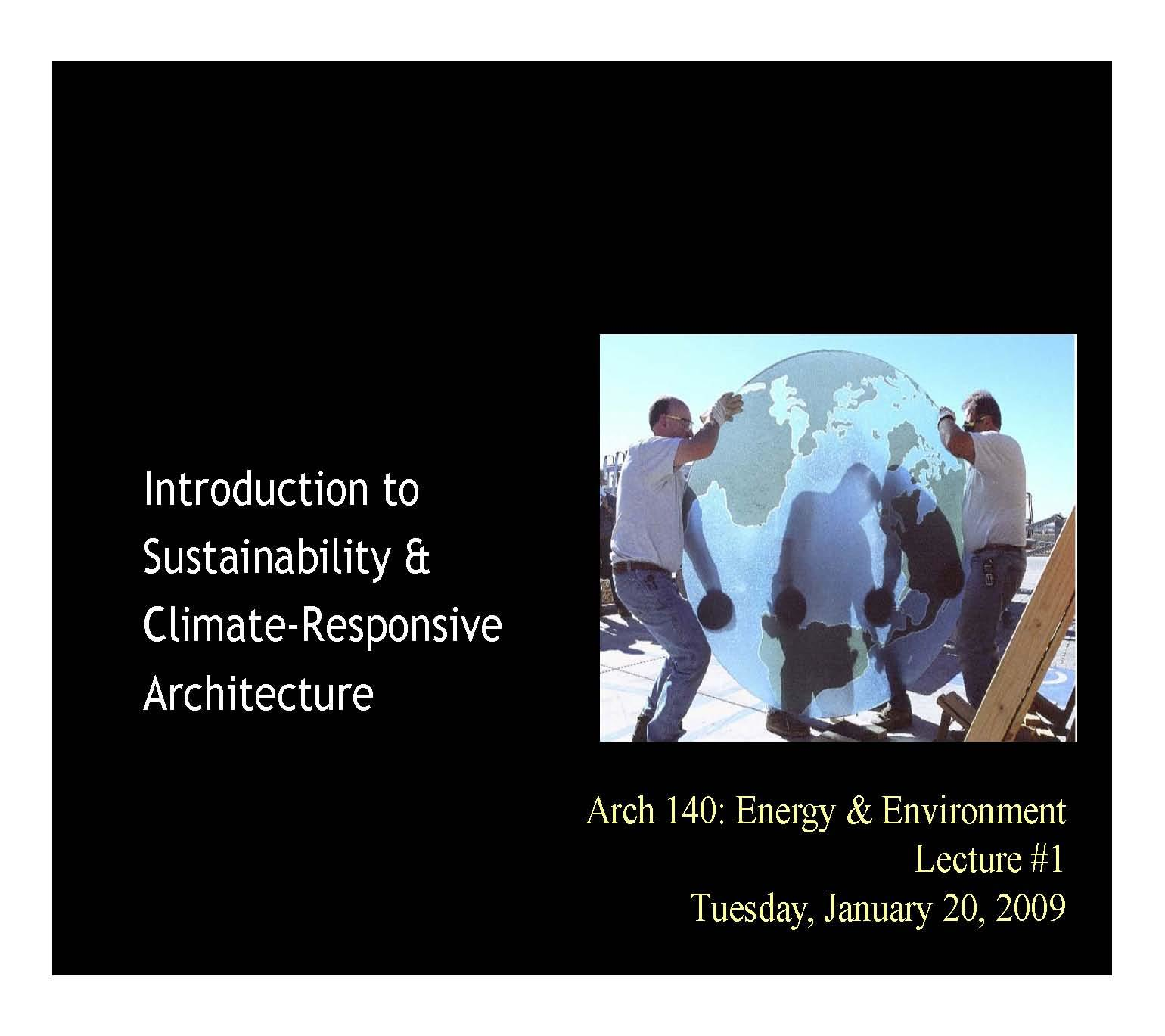 Introduction to Sustainability & Climate-Responsive Architecture

Arch 140: Energy & Environment
Lecture #1
Tuesday, January 20, 2009